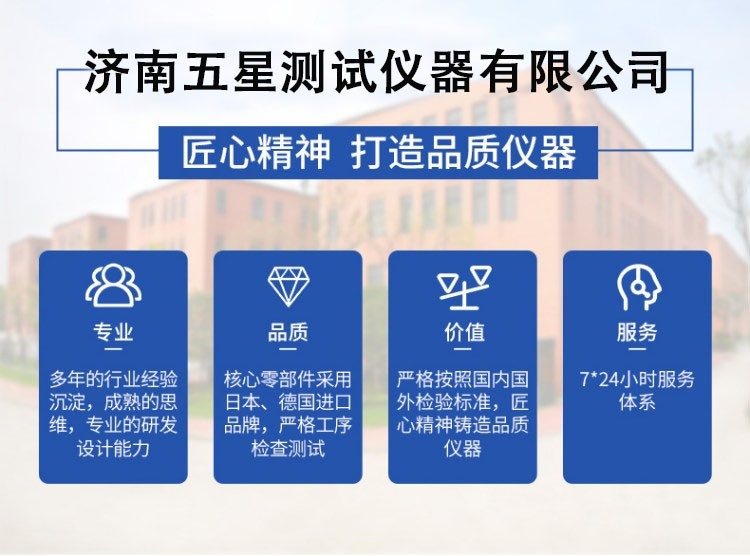 济南五星测试仪器有限公司

匠心精神 打造品质仪器

专业

多年的行业经验沉淀，成熟的思维，专业的研发设计能力

品质

核心零部件采用日本、德国进口品牌，严格工序检查测试

价值

严格按照国内国外检验标准，匠心精神铸造品质仪器

服务

7*24小时服务体系